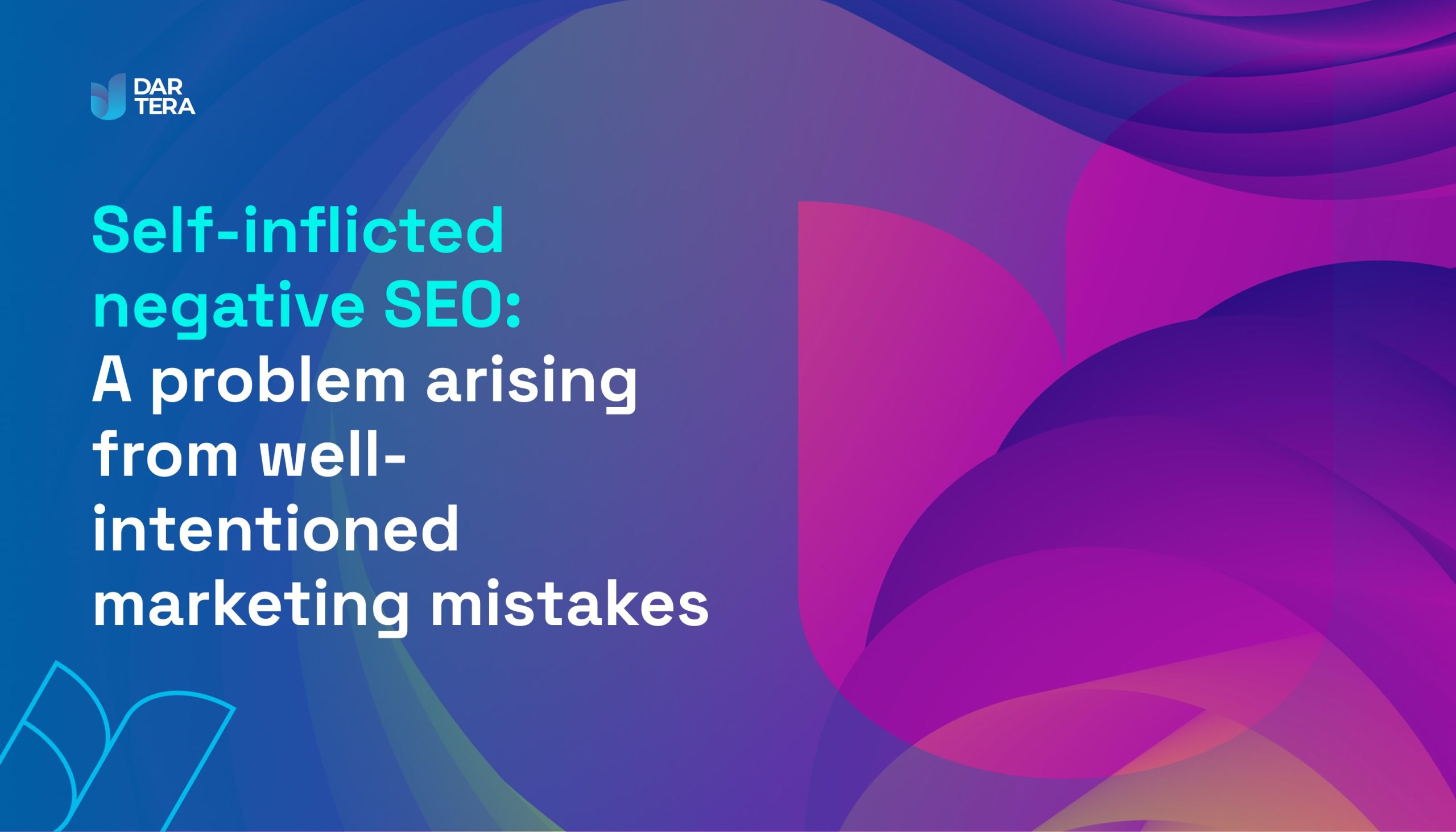 DAR
TERA

Self-inflicted negative SEO:
A problem arising from well-intentioned marketing mistakes